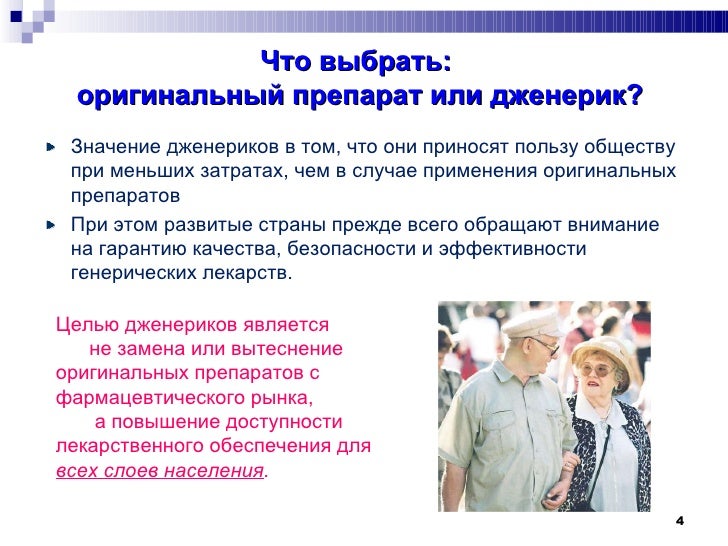 Что выбрать:
оригинальный препарат или дженерик?

Значение дженериков в том, что они приносят пользу обществу при меньших затратах, чем в случае применения оригинальных препаратов

При этом развитые страны прежде всего обращают внимание на гарантию качества, безопасности и эффективности генерических лекарств.

Целью дженериков является не замена или вытеснение оригинальных препаратов с фармацевтического рынка, а повышение доступности лекарственного обеспечения для всех слоев населения.

4